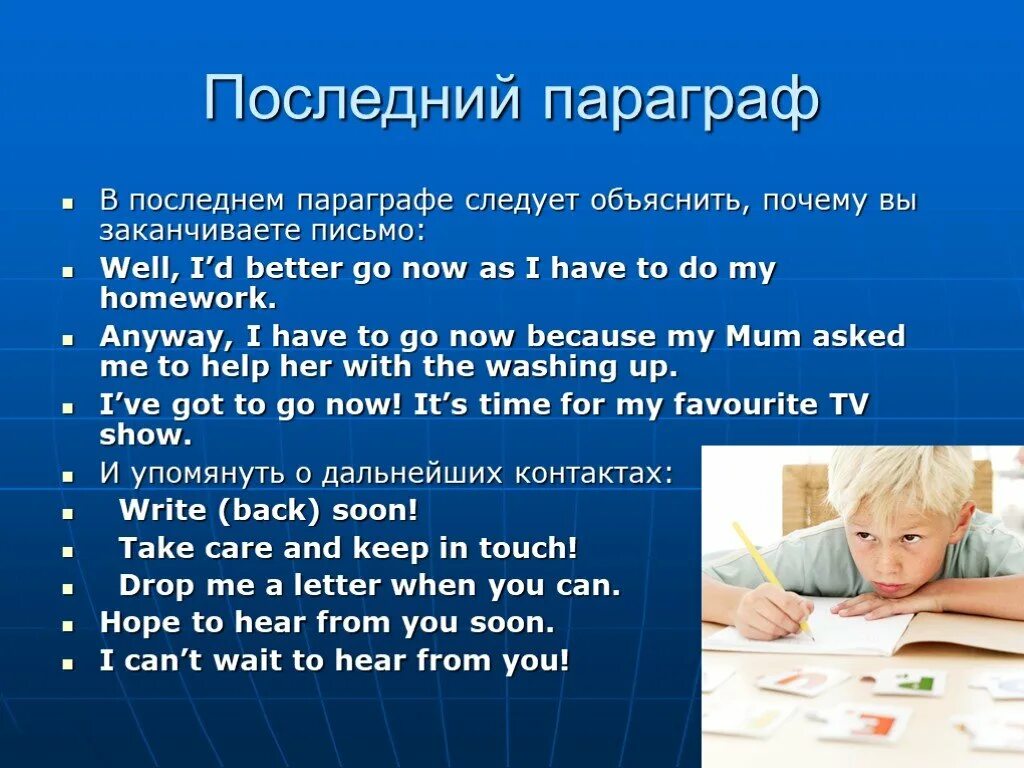 Последний параграф

- В последнем параграфе следует объяснить, почему вы заканчиваете письмо:
- Well, I'd better go now as I have to do my homework.
- Anyway, I have to go now because my Mum asked me to help her with the washing up.
- I've got to go now! It's time for my favourite TV show.
- И упомянуть о дальнейших контактах:
- Write (back) soon!
- Take care and keep in touch!
- Drop me a letter when you can.
- Hope to hear from you soon.
- I can't wait to hear from you!